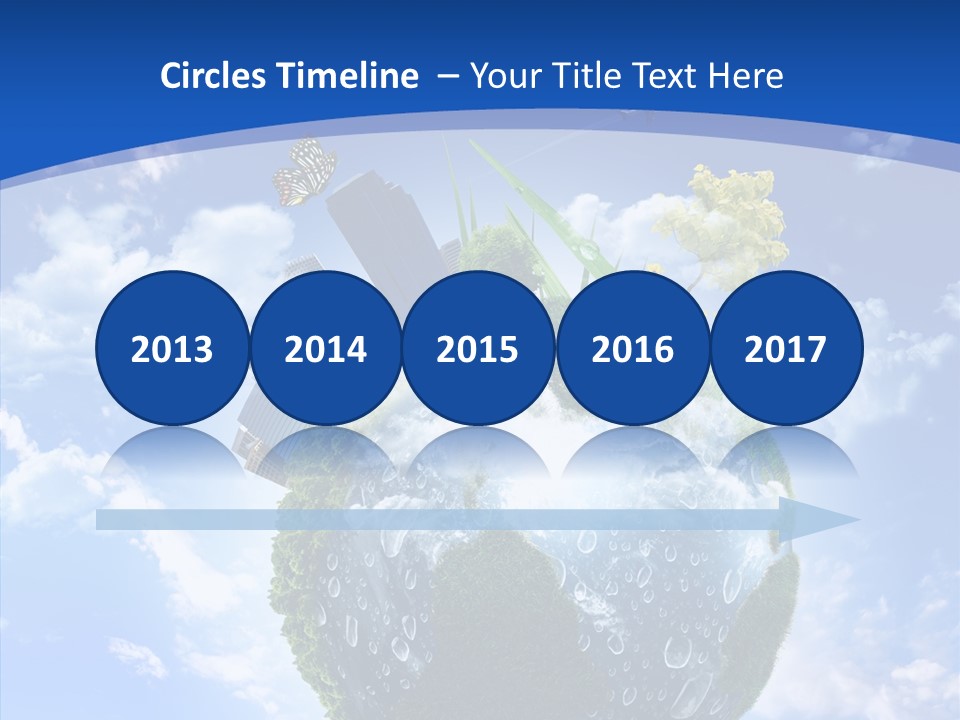 Circles Timeline – Your Title Text Here

2013

2014

2015

2016

2017